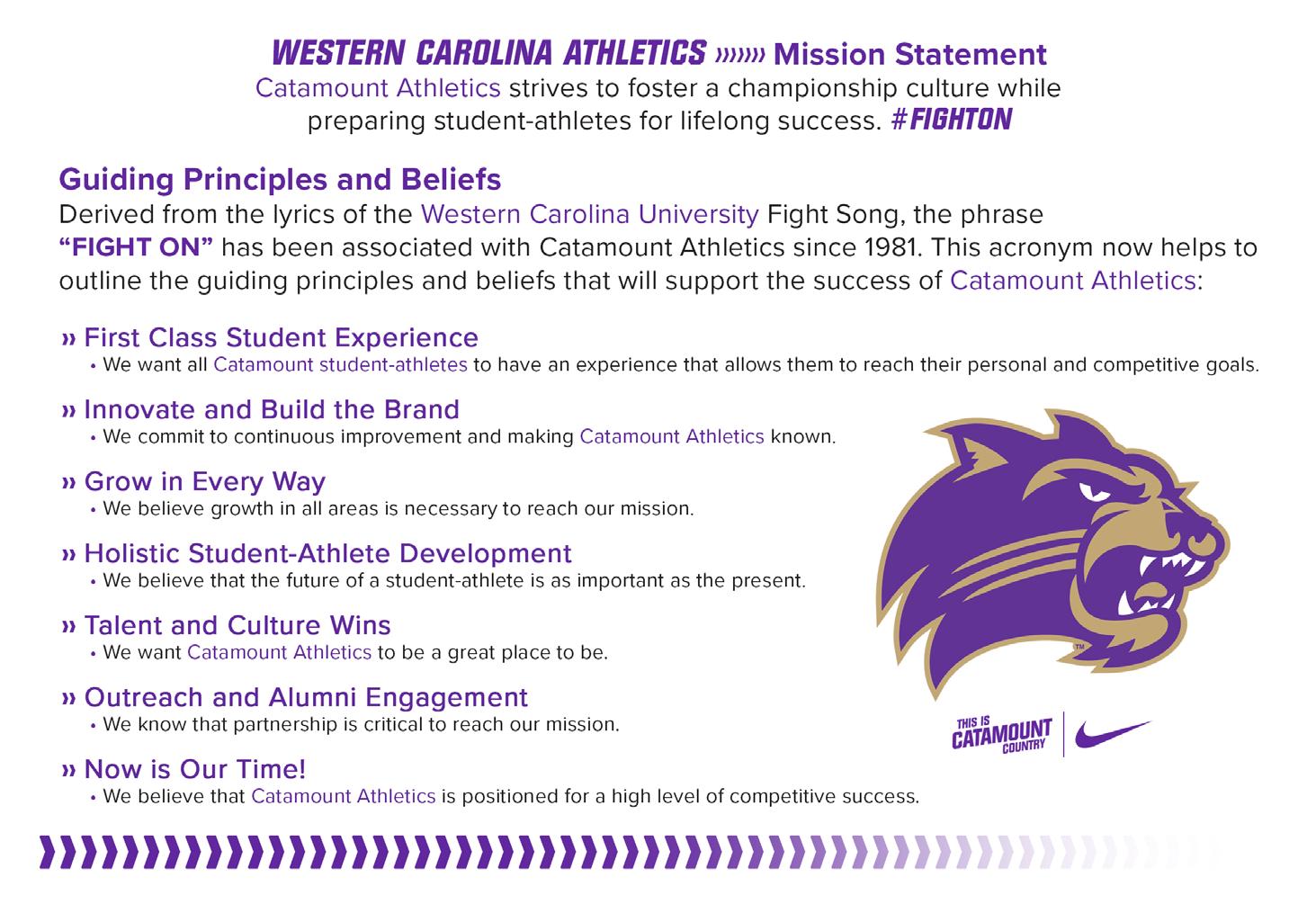 WESTERN CAROLINA ATHLETICS »»»» Mission Statement
Catamount Athletics strives to foster a championship culture while preparing student-athletes for lifelong success. #FIGHTON

Guiding Principles and Beliefs
Derived from the lyrics of the Western Carolina University Fight Song, the phrase "FIGHT ON" has been associated with Catamount Athletics since 1981. This acronym now helps to outline the guiding principles and beliefs that will support the success of Catamount Athletics:

» First Class Student Experience
• We want all Catamount student-athletes to have an experience that allows them to reach their personal and competitive goals.

» Innovate and Build the Brand
• We commit to continuous improvement and making Catamount Athletics known.

» Grow in Every Way
• We believe growth in all areas is necessary to reach our mission.

» Holistic Student-Athlete Development
• We believe that the future of a student-athlete is as important as the present.

» Talent and Culture Wins
• We want Catamount Athletics to be a great place to be.

» Outreach and Alumni Engagement
• We know that partnership is critical to reach our mission.

» Now is Our Time!
• We believe that Catamount Athletics is positioned for a high level of competitive success.

TM

THIS IS CATAMOUNT COUNTRY